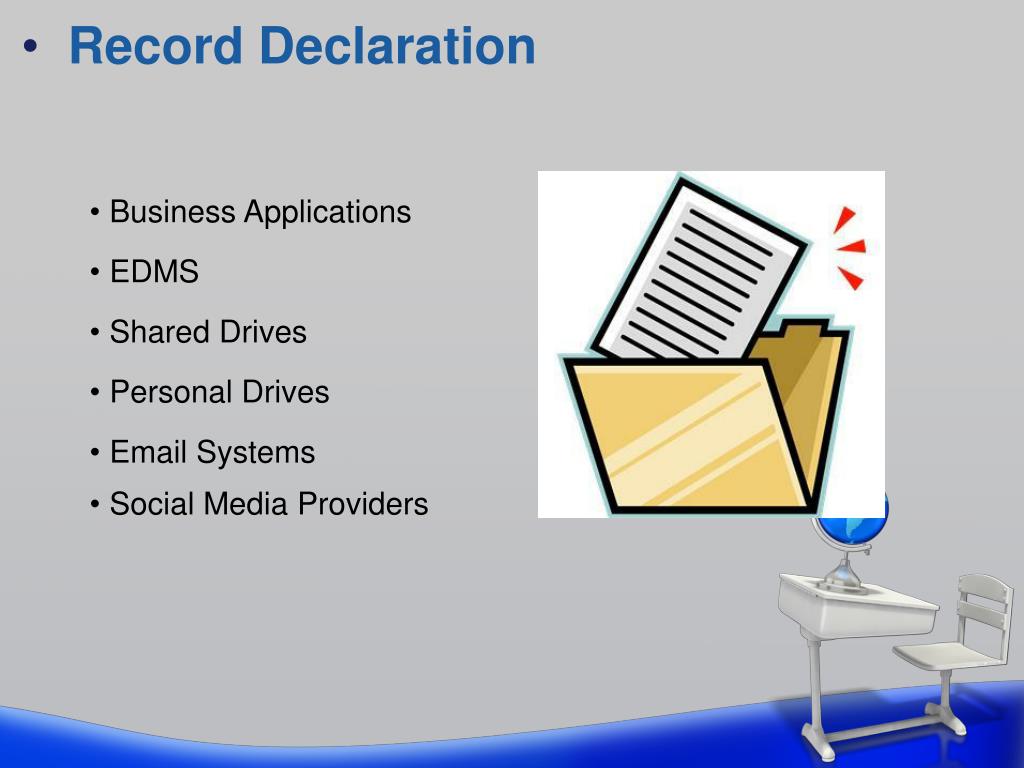 • Record Declaration

• Business Applications
• EDMS
• Shared Drives
• Personal Drives
• Email Systems
• Social Media Providers